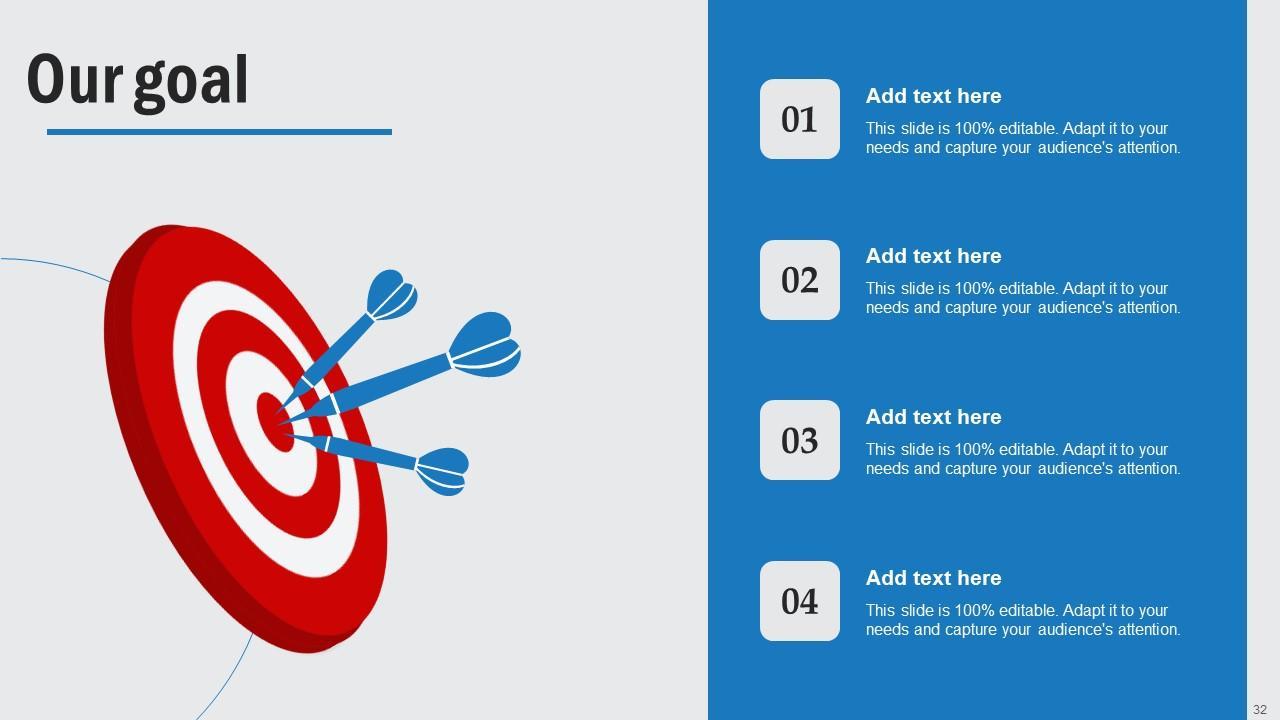 Our goal

01

Add text here

This slide is 100% editable. Adapt it to your needs and capture your audience's attention.

02

Add text here

This slide is 100% editable. Adapt it to your needs and capture your audience's attention.

03

Add text here

This slide is 100% editable. Adapt it to your needs and capture your audience's attention.

04

Add text here

This slide is 100% editable. Adapt it to your needs and capture your audience's attention.

32